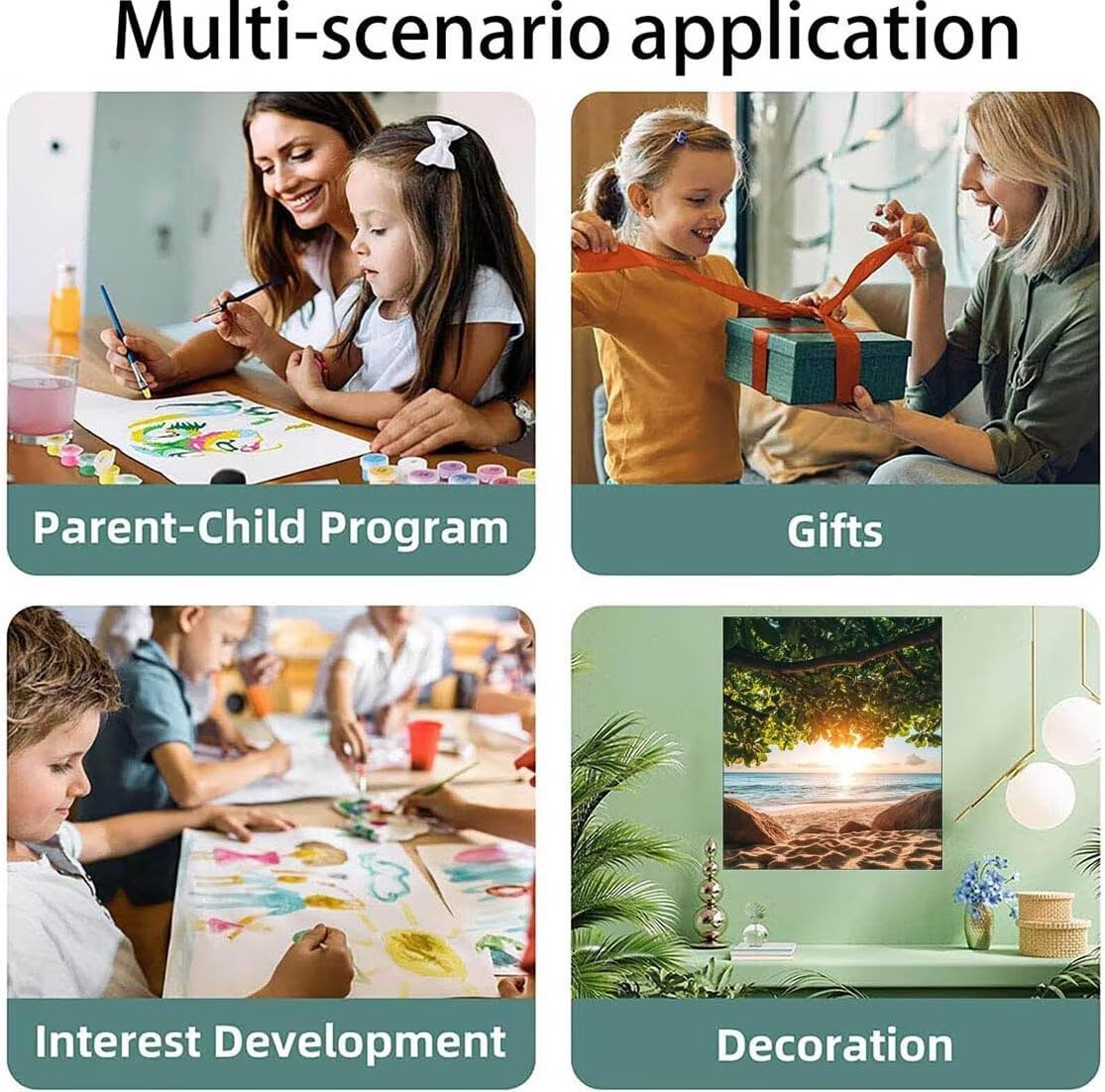 Multi-scenario application

Parent-Child Program

Gifts

Interest Development

Decoration